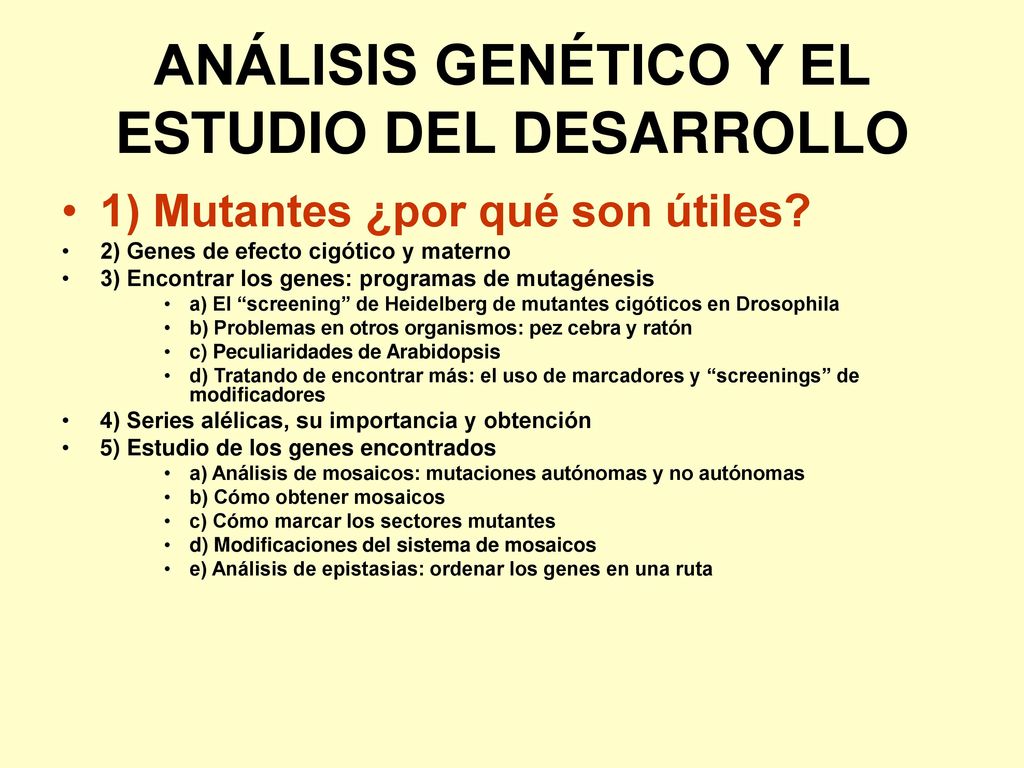 ANÁLISIS GENÉTICO Y EL ESTUDIO DEL DESARROLLO

• 1) Mutantes ¿por qué son útiles?
• 2) Genes de efecto cigótico y materno
• 3) Encontrar los genes: programas de mutagénesis
  • a) El “screening” de Heidelberg de mutantes cigóticos en Drosophila
  • b) Problemas en otros organismos: pez cebra y ratón
  • c) Peculiaridades de Arabidopsis
  • d) Tratando de encontrar más: el uso de marcadores y “screenings” de modificadores
• 4) Series alélicas, su importancia y obtención
• 5) Estudio de los genes encontrados
  • a) Análisis de mosaicos: mutaciones autónomas y no autónomas
  • b) Cómo obtener mosaicos
  • c) Cómo marcar los sectores mutantes
  • d) Modificaciones del sistema de mosaicos
  • e) Análisis de epistasias: ordenar los genes en una ruta